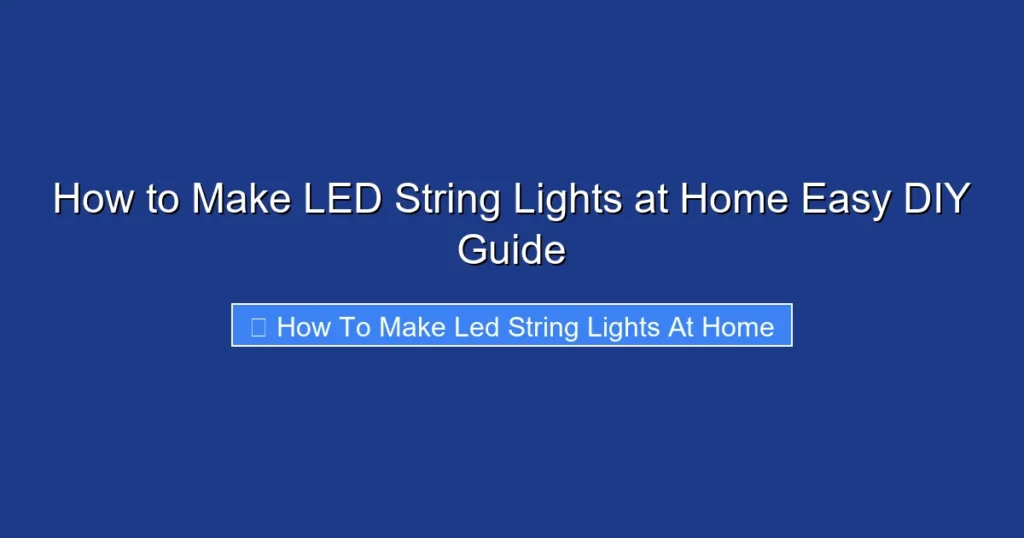 How to Make LED String Lights at Home Easy DIY Guide

How To Make Led String Lights At Home